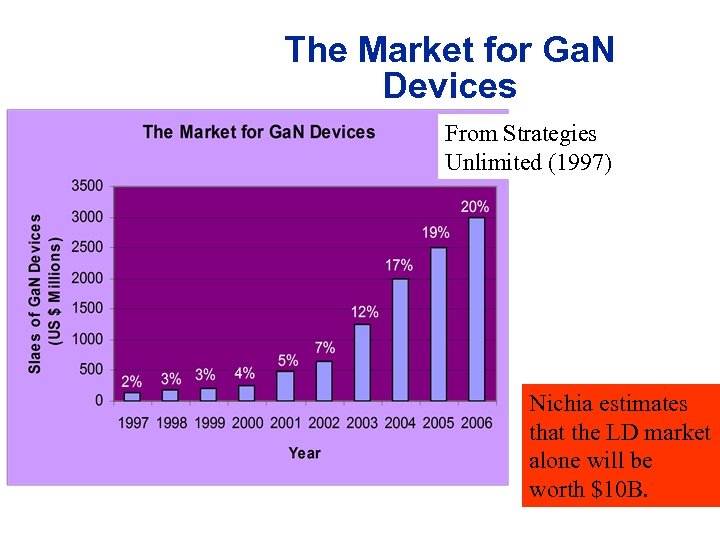 The Market for GaN Devices

The Market for GaN Devices

From Strategies Unlimited (1997)

Slaes of GaN Devices (US $ Millions)

3500
3000
2500
2000
1500
1000
500
0

2%
3%
3%
4%
5%
7%
12%
17%
19%
20%

1997 1998 1999 2000 2001 2002 2003 2004 2005 2006

Year

Nichia estimates that the LD market alone will be worth $10B.